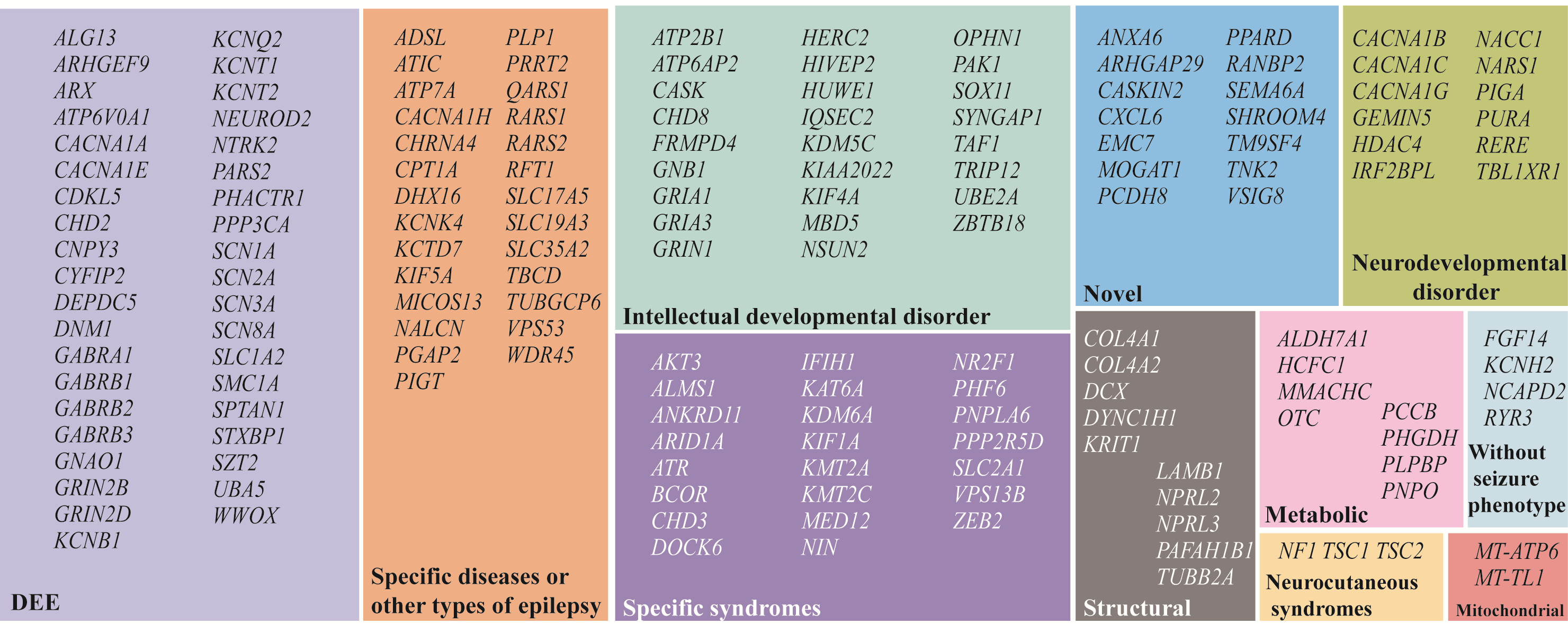 ALG13
ARHGEF9
ARX
ATP6V0A1
CACNA1A
CACNA1E
CDKL5
CHD2
CNPY3
CYFIP2
DEPDC5
DNM1
GABRA1
GABRB1
GABRB2
GABRB3
GNAO1
GRIN2B
GRIN2D
KCNB1

KCNQ2
KCNT1
KCNT2
NEUROD2
NTRK2
PARS2
PHACTR1
PPP3CA
SCN1A
SCN2A
SCN3A
SCN8A
SLC1A2
SMC1A
SPTAN1
STXBP1
SZT2
UBA5
WWOX

DEE

ADSL
ATIC
ATP7A
CACNA1H
CHRNA4
CPT1A
DHX16
KCNK4
KCTD7
KIF5A
MICOS13
NALCN
PGAP2
PIGT

PLP1
PRRT2
QARS1
RARS1
RARS2
RFT1
SLC17A5
SLC19A3
SLC35A2
TBCD
TUBGCP6
VPS53
WDR45

Specific diseases or other types of epilepsy

ATP2B1
ATP6AP2
CASK
CHD8
FRMPD4
GNB1
GRIA1
GRIA3
GRIN1

HERC2
HIVEP2
HUWE1
IQSEC2
KDM5C
KIAA2022
KIF4A
MBD5
NSUN2

OPHN1
PAK1
SOX11
SYNGAP1
TAF1
TRIP12
UBE2A
ZBTB18

Intellectual developmental disorder

AKT3
ALMS1
ANKRD11
ARID1A
ATR
BCOR
CHD3
DOCK6

IFIH1
KAT6A
KDM6A
KIF1A
KMT2A
KMT2C
MED12
NIN

NR2F1
PHF6
PNPLA6
PPP2R5D
SLC2A1
VPS13B
ZEB2

Specific syndromes

ANXA6
ARHGAP29
CASKIN2
CXCL6
EMC7
MOGAT1
PCDH8

PPARD
RANBP2
SEMA6A
SHROOM4
TM9SF4
TNK2
VSIG8

Novel

CACNA1B
CACNA1C
CACNA1G
GEMIN5
HDAC4
IRF2BPL

NACC1
NARS1
PIGA
PURA
RERE
TBL1XR1

Neurodevelopmental disorder

COL4A1
COL4A2
DCX
DYNC1H1
KRIT1
LAMB1
NPRL2
NPRL3
PAFAH1B1
TUBB2A

Structural

ALDH7A1
HCFC1
MMACHC
OTC
PCCB
PHGDH
PLPBP
PNPO

Metabolic

FGF14
KCNH2
NCAPD2
RYR3

Without seizure phenotype

NF1 TSC1 TSC2

Neurocutaneous syndromes

MT-ATP6
MT-TL1

Mitochondrial